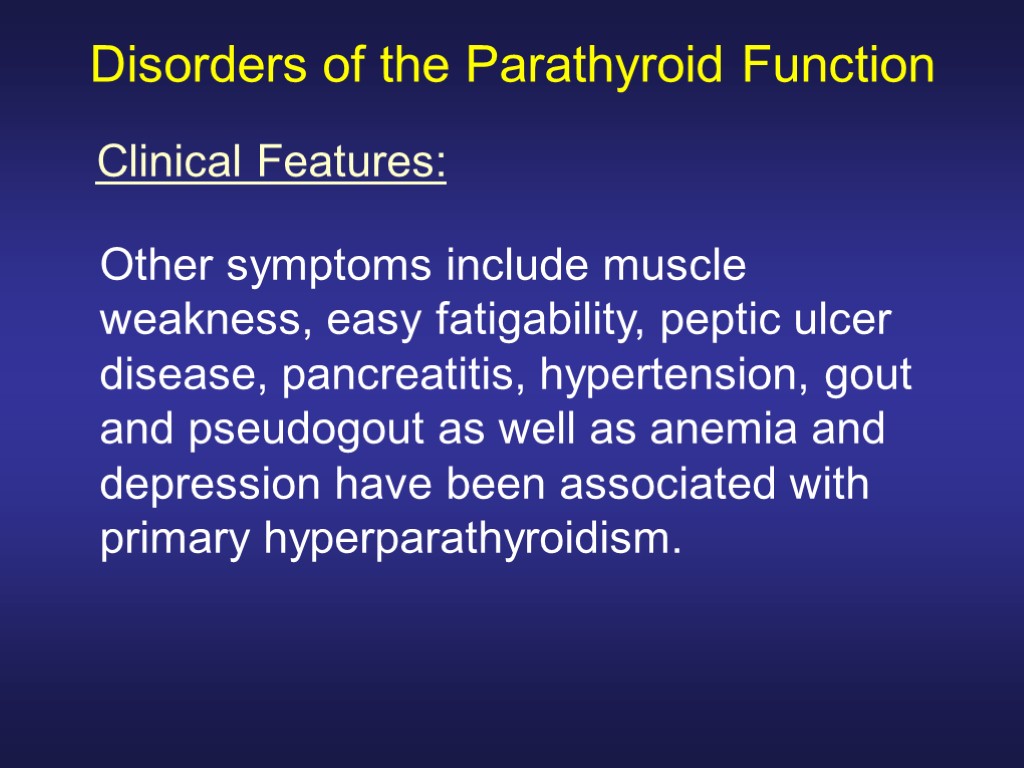 Disorders of the Parathyroid Function

Clinical Features:

Other symptoms include muscle weakness, easy fatigability, peptic ulcer disease, pancreatitis, hypertension, gout and pseudogout as well as anemia and depression have been associated with primary hyperparathyroidism.